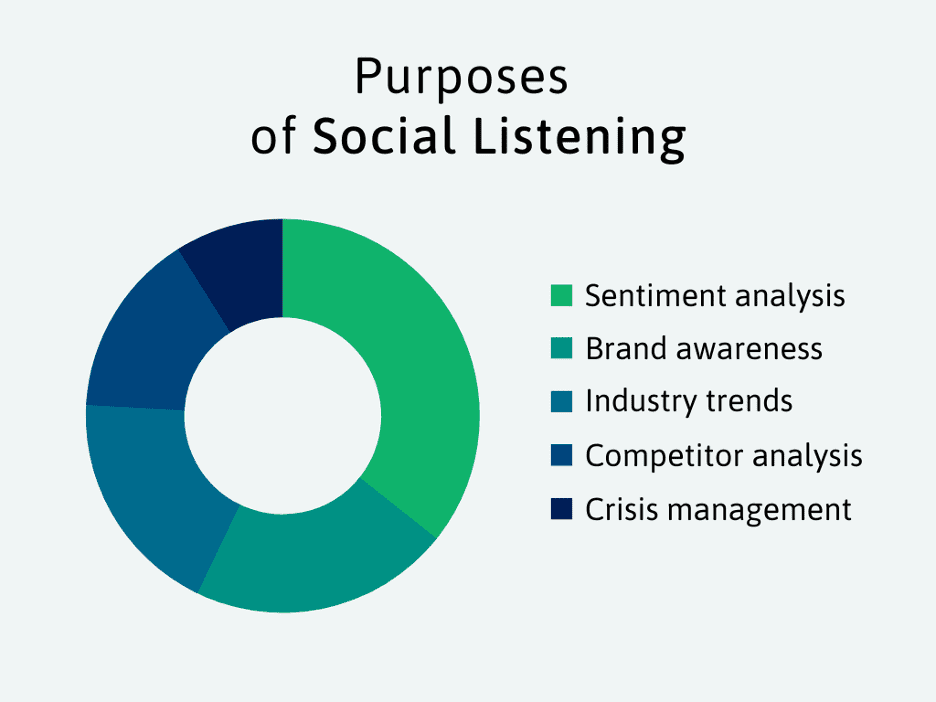 Purposes
of Social Listening

Sentiment analysis
Brand awareness
Industry trends
Competitor analysis
Crisis management